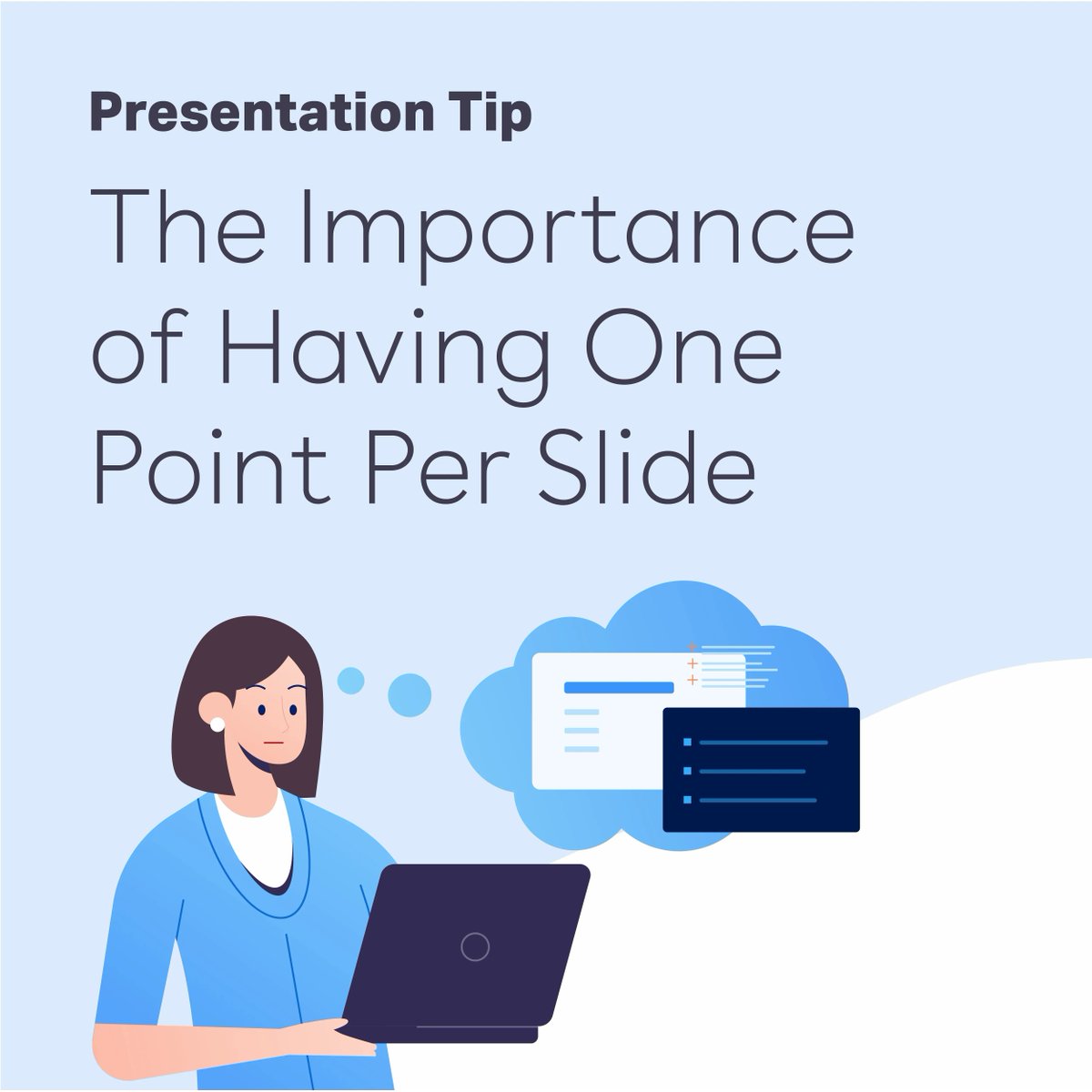 Presentation Tip

The Importance of Having One Point Per Slide